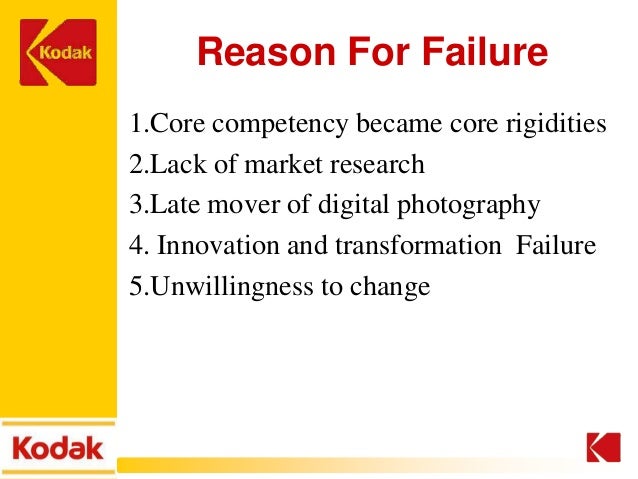 Kodak

Reason For Failure

1.Core competency became core rigidities
2.Lack of market research
3.Late mover of digital photography
4. Innovation and transformation Failure
5.Unwillingness to change

Kodak